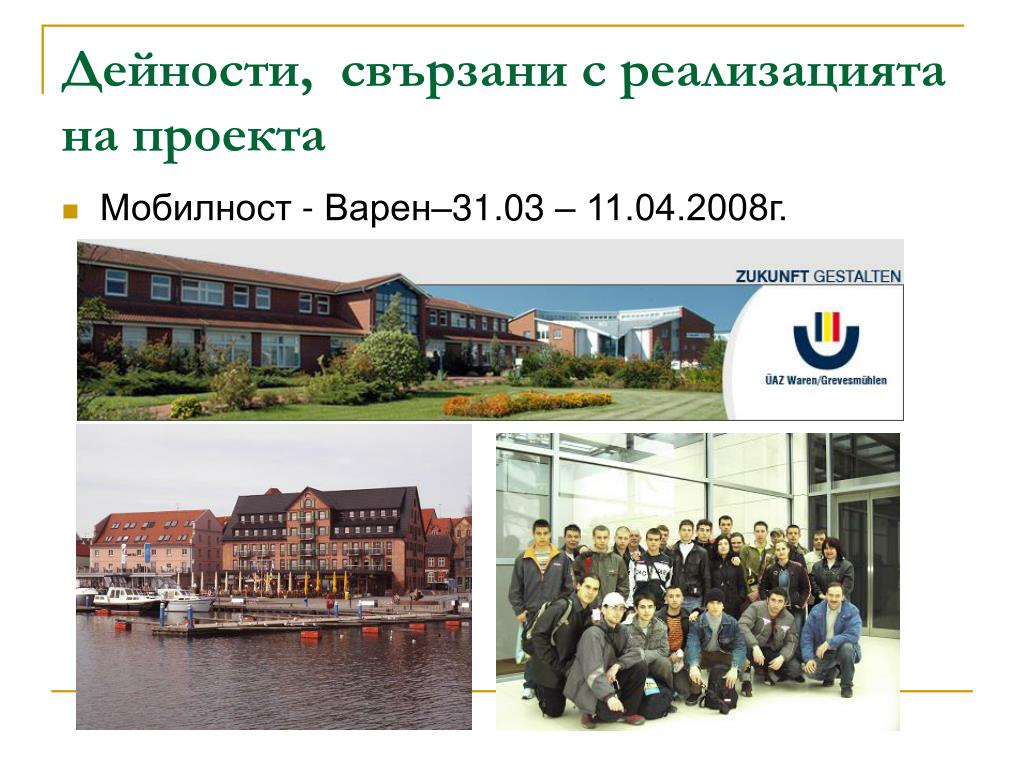 Дейности, свързани с реализацията на проекта

Мобилност - Варен–31.03 – 11.04.2008г.

ZUKUNFT GESTALTEN

ÜAZ Waren/Grevesmühlen